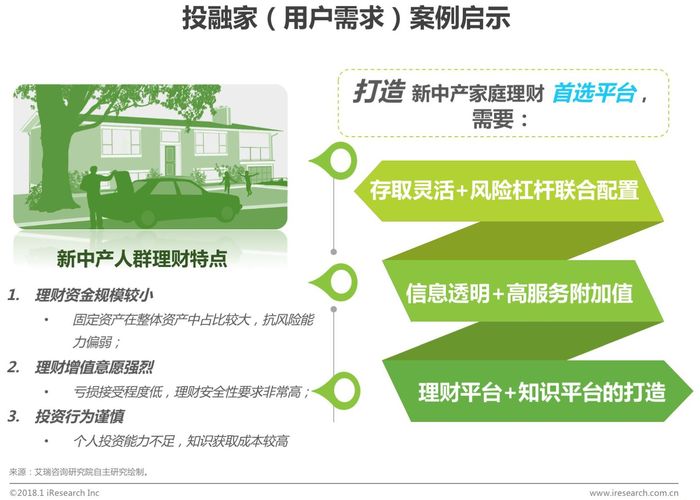 投融家（用户需求）案例启示

新中产人群理财特点

1. 理财资金规模较小
• 固定资产在整体资产中占比较大，抗风险能力偏弱；

2. 理财增值意愿强烈
• 亏损接受程度低，理财安全性要求非常高；

3. 投资行为谨慎
• 个人投资能力不足，知识获取成本较高

打造 新中产家庭理财 首选平台，需要：

存取灵活+风险杠杆联合配置

信息透明+高服务附加值

理财平台+知识平台的打造

来源：艾瑞咨询研究院自主研究绘制。

©2018.1 iResearch Inc

www.iresearch.com.cn